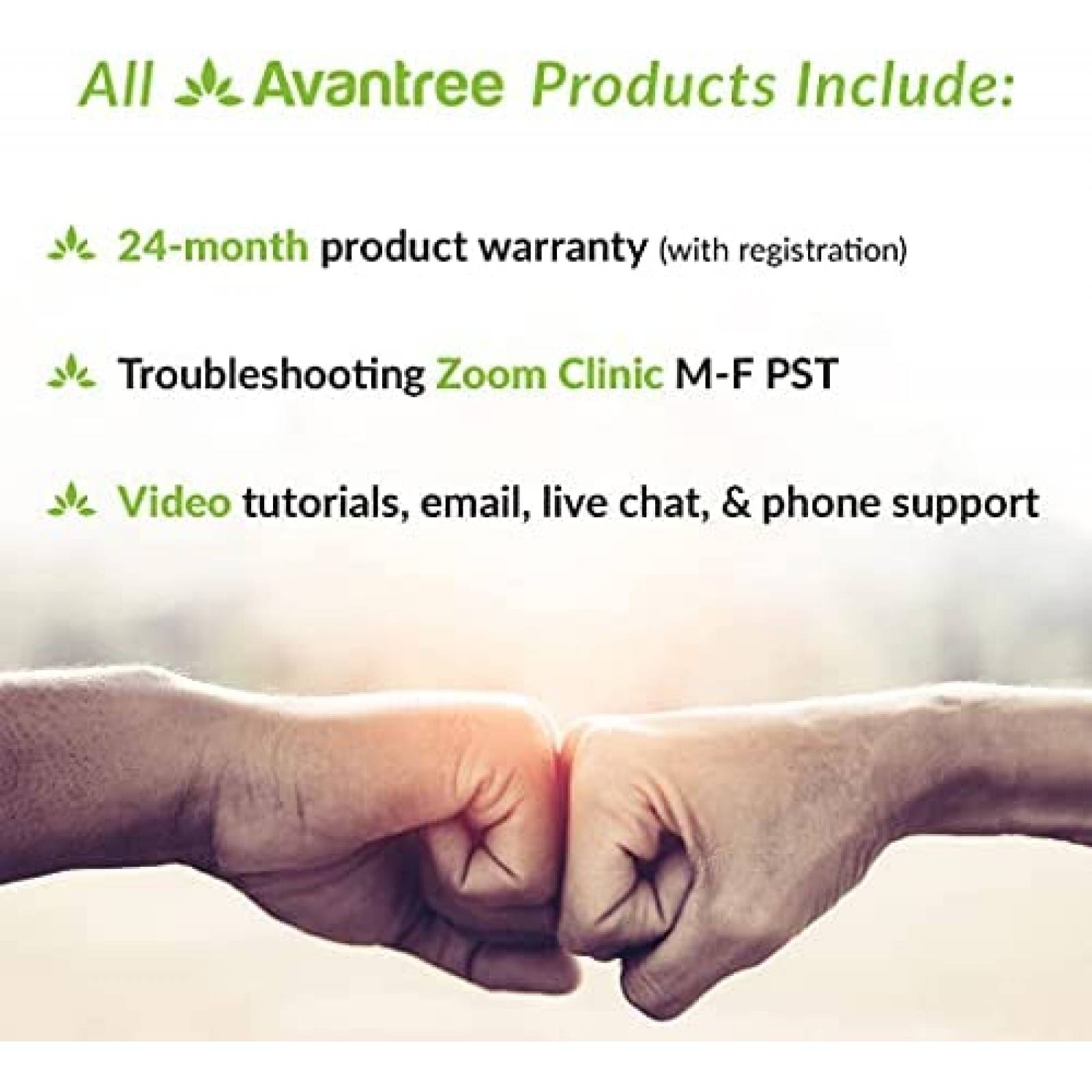 All Avantree Products Include:

24-month product warranty (with registration)

Troubleshooting Zoom Clinic M-F PST

Video tutorials, email, live chat, & phone support